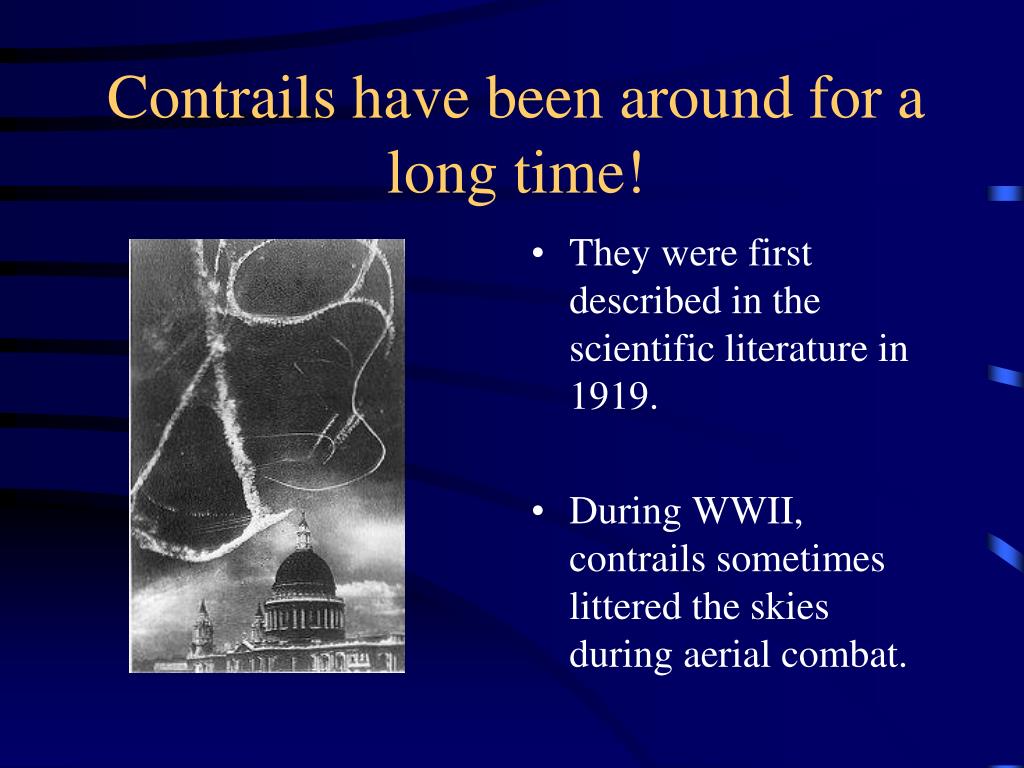 Contrails have been around for a long time!

• They were first described in the scientific literature in 1919.

• During WWII, contrails sometimes littered the skies during aerial combat.